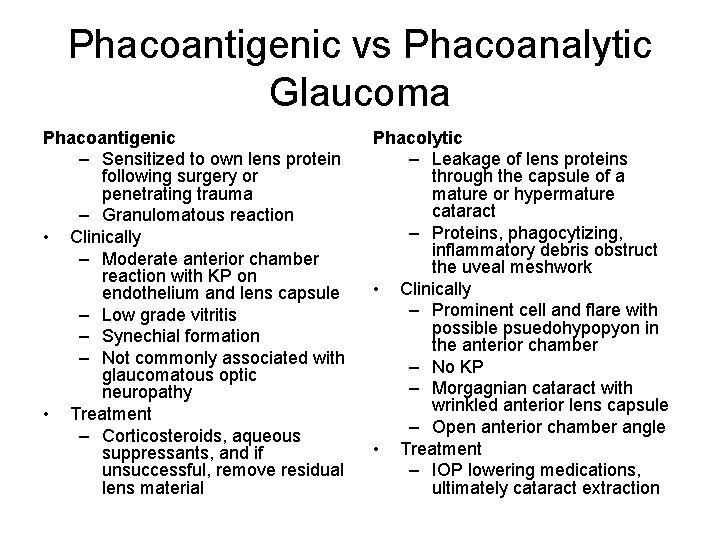 Phacoantigenic vs Phacoanalytic Glaucoma

Phacoantigenic
– Sensitized to own lens protein following surgery or penetrating trauma
– Granulomatous reaction
• Clinically
– Moderate anterior chamber reaction with KP on endothelium and lens capsule
– Low grade vitritis
– Synechial formation
– Not commonly associated with glaucomatous optic neuropathy
• Treatment
– Corticosteroids, aqueous suppressants, and if unsuccessful, remove residual lens material

Phacolytic
– Leakage of lens proteins through the capsule of a mature or hypermature cataract
– Proteins, phagocytizing, inflammatory debris obstruct the uveal meshwork
• Clinically
– Prominent cell and flare with possible psuedohypopyon in the anterior chamber
– No KP
– Morgagnian cataract with wrinkled anterior lens capsule
– Open anterior chamber angle
• Treatment
– IOP lowering medications, ultimately cataract extraction